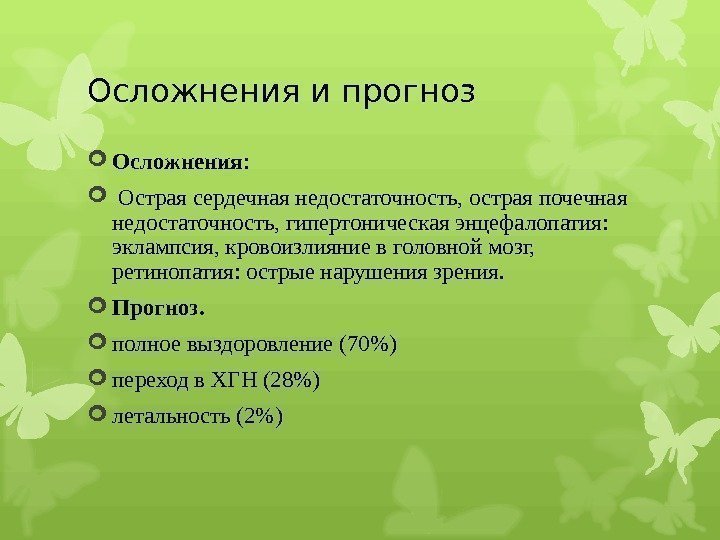 Осложнения и прогноз

Осложнения:

Острая сердечная недостаточность, острая почечная недостаточность, гипертоническая энцефалопатия: эклампсия, кровоизлияние в головной мозг, ретинопатия: острые нарушения зрения.

Прогноз.

полное выздоровление (70%)

переход в ХГН (28%)

летальность (2%)